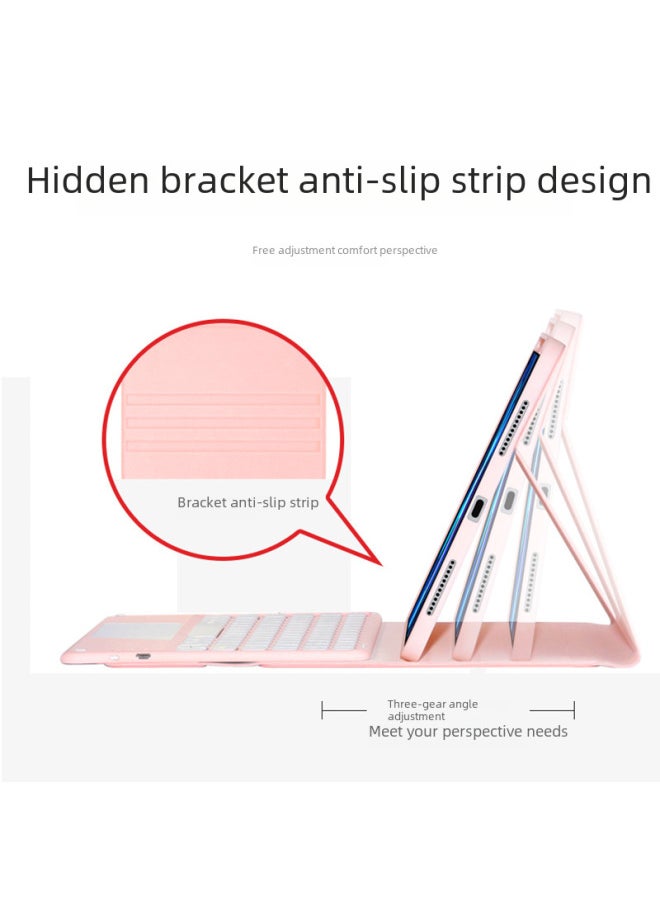 Hidden bracket anti-slip strip design

Free adjustment comfort perspective

Bracket anti-slip strip

Three-gear angle adjustment
Meet your perspective needs